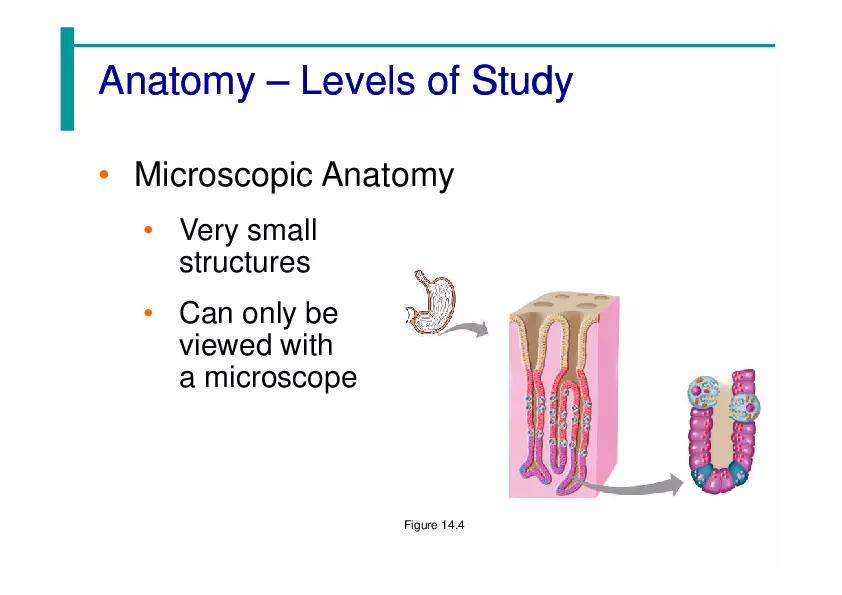 Anatomy – Levels of Study

• Microscopic Anatomy

• Very small structures

• Can only be viewed with a microscope

Figure 14.4